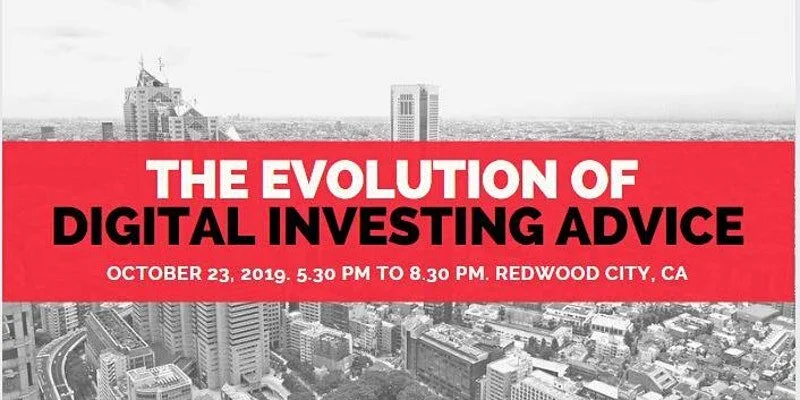 THE EVOLUTION OF
DIGITAL INVESTING ADVICE

OCTOBER 23, 2019. 5.30 PM TO 8.30 PM. REDWOOD CITY, CA